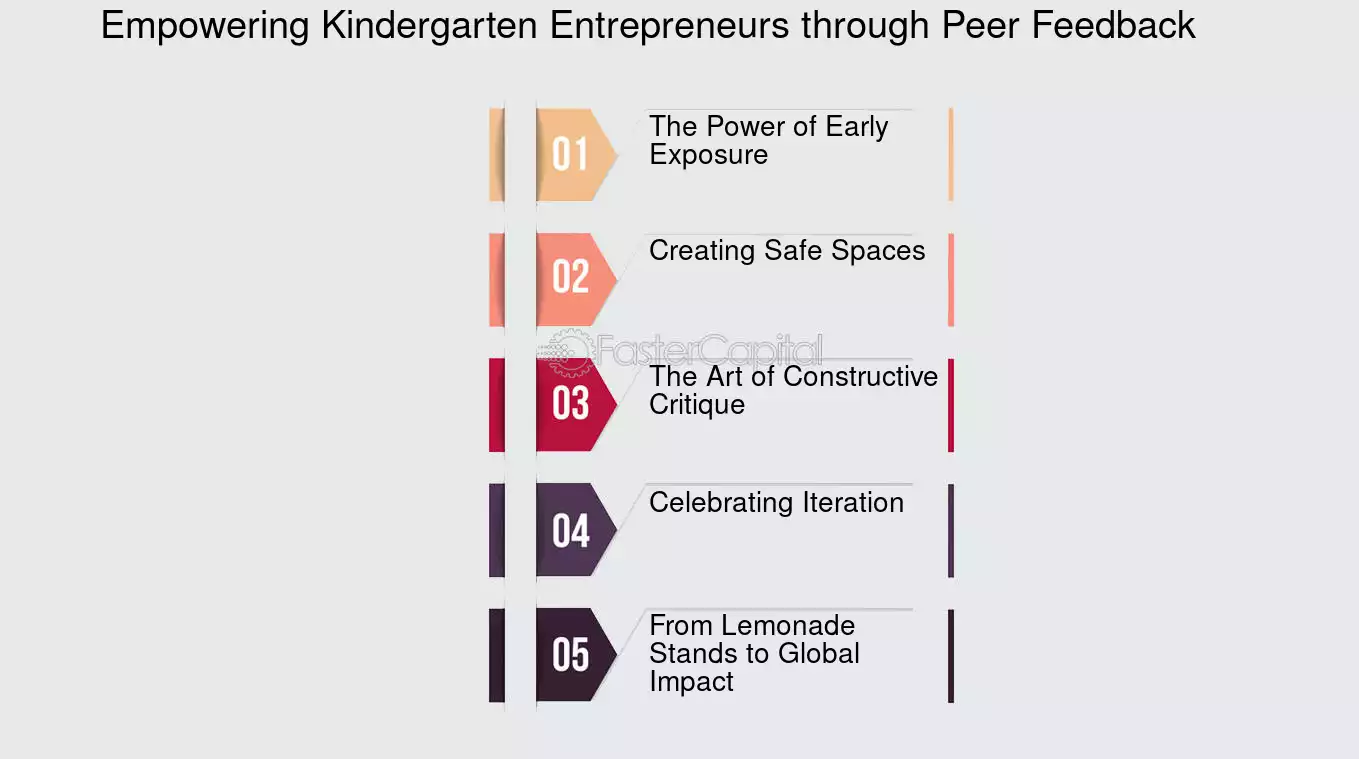 Empowering Kindergarten Entrepreneurs through Peer Feedback

01
The Power of Early Exposure

02
Creating Safe Spaces

FasterCapital

03
The Art of Constructive Critique

04
Celebrating Iteration

05
From Lemonade Stands to Global Impact